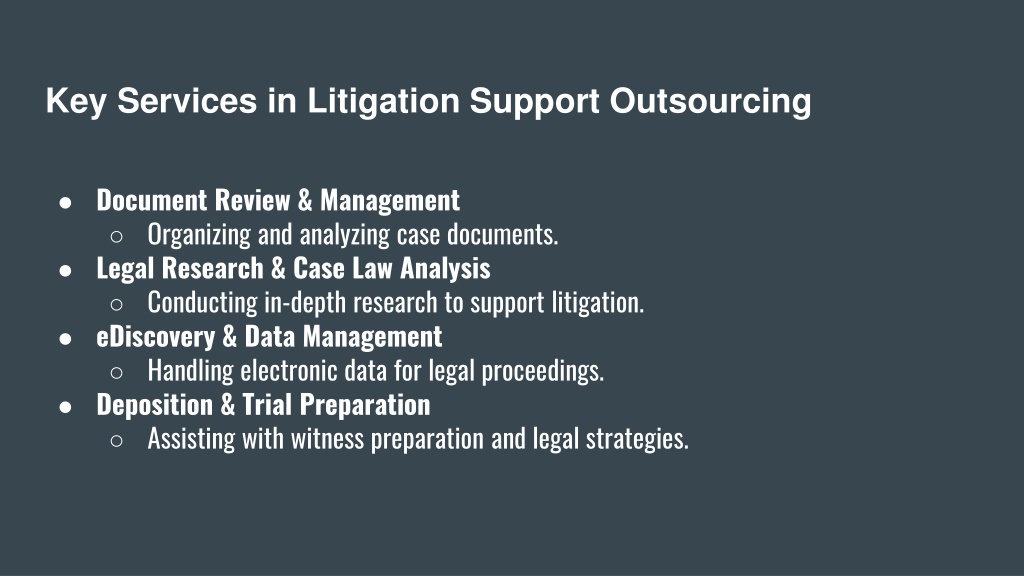 Key Services in Litigation Support Outsourcing

● Document Review & Management
  ○ Organizing and analyzing case documents.
● Legal Research & Case Law Analysis
  ○ Conducting in-depth research to support litigation.
● eDiscovery & Data Management
  ○ Handling electronic data for legal proceedings.
● Deposition & Trial Preparation
  ○ Assisting with witness preparation and legal strategies.